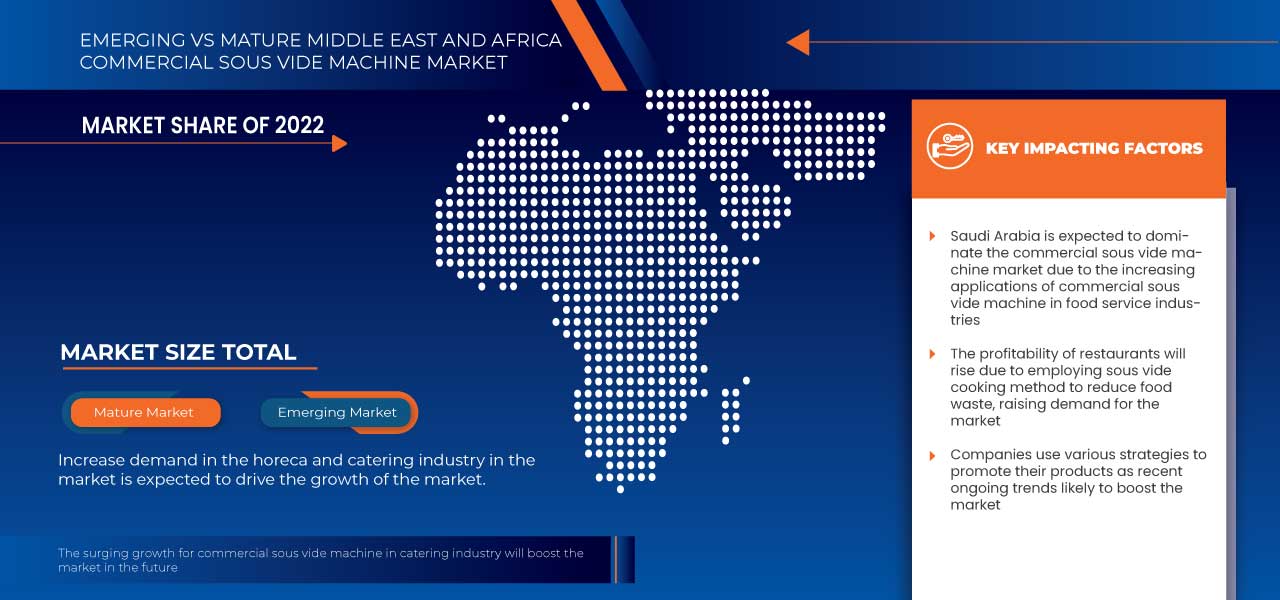 EMERGING VS MATURE MIDDLE EAST AND AFRICA COMMERCIAL SOUS VIDE MACHINE MARKET

MARKET SHARE OF 2022

MARKET SIZE TOTAL

Mature Market

Emerging Market

Increase demand in the horeca and catering industry in the market is expected to drive the growth of the market.

The surging growth for commercial sous vide machine in catering industry will boost the market in the future

KEY IMPACTING FACTORS

Saudi Arabia is expected to dominate the commercial sous vide machine market due to the increasing applications of commercial sous vide machine in food service industries

The profitability of restaurants will rise due to employing sous vide cooking method to reduce food waste, raising demand for the market

Companies use various strategies to promote their products as recent ongoing trends likely to boost the market